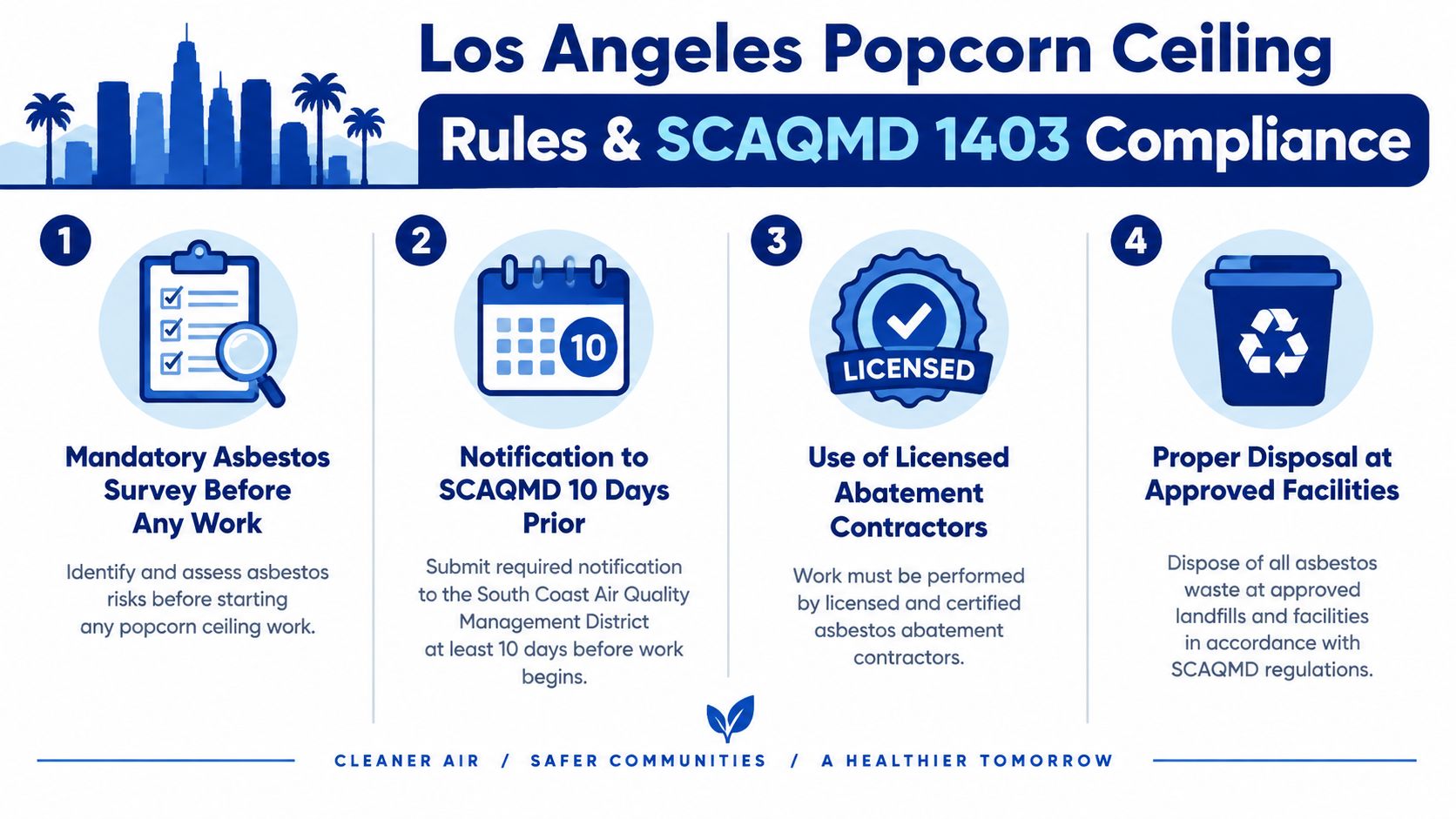 Los Angeles Popcorn Ceiling

Rules & SCAQMD 1403 Compliance

1

Mandatory Asbestos Survey Before Any Work

Identify and assess asbestos risks before starting any popcorn ceiling work.

2

10

Notification to SCAQMD 10 Days Prior

Submit required notification to the South Coast Air Quality Management District at least 10 days before work begins.

3

LICENSED

Use of Licensed Abatement Contractors

Work must be performed by licensed and certified asbestos abatement contractors.

4

Proper Disposal at Approved Facilities

Dispose of all asbestos waste at approved landfills and facilities in accordance with SCAQMD regulations.

CLEANER AIR / SAFER COMMUNITIES / A HEALTHIER TOMORROW